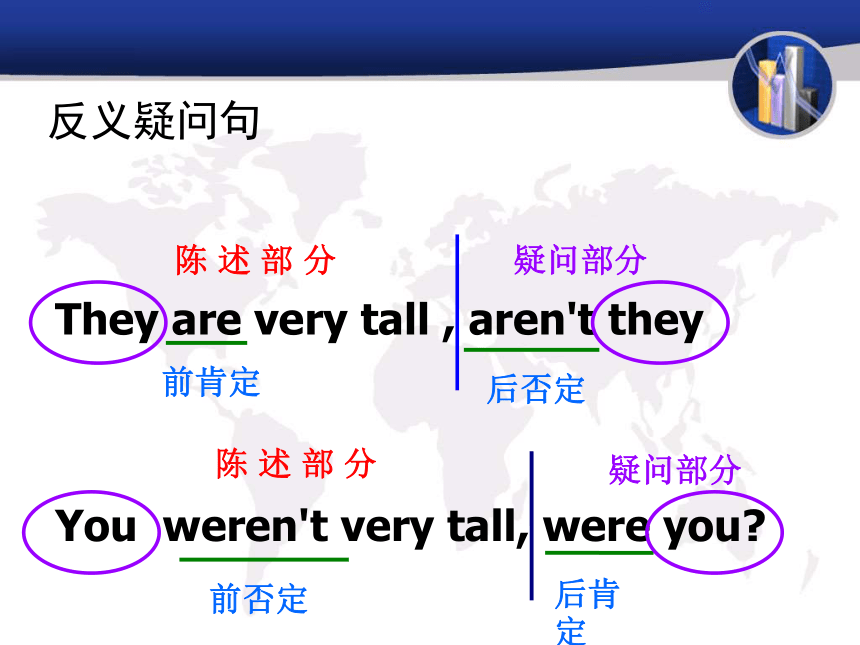 反义疑问句

陈 述 部 分

疑问部分

They are very tall , aren't they

前肯定

后否定

陈 述 部 分

疑问部分

You weren't very tall, were you?

前否定

后肯定